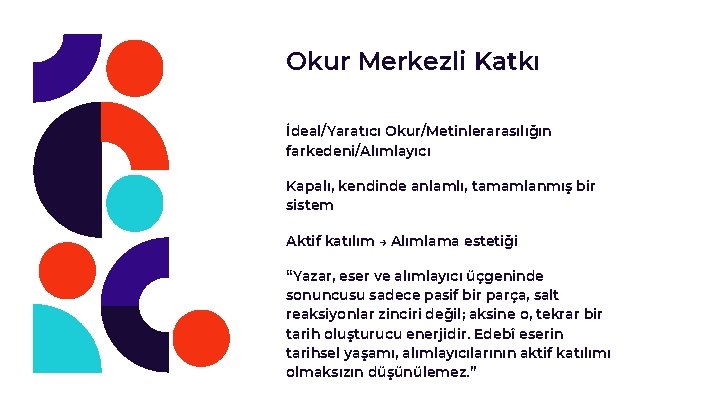 Okur Merkezli Katkı

İdeal/Yaratıcı Okur/Metinlerarasılığın farkedeni/Alımlayıcı

Kapalı, kendinde anlamlı, tamamlanmış bir sistem

Aktif katılım → Alımlama estetiği

"Yazar, eser ve alımlayıcı üçgeninde sonuncusu sadece pasif bir parça, salt reaksiyonlar zinciri değil; aksine o, tekrar bir tarih oluşturucu enerjidir. Edebî eserin tarihsel yaşamı, alımlayıcılarının aktif katılımı olmaksızın düşünülemez."